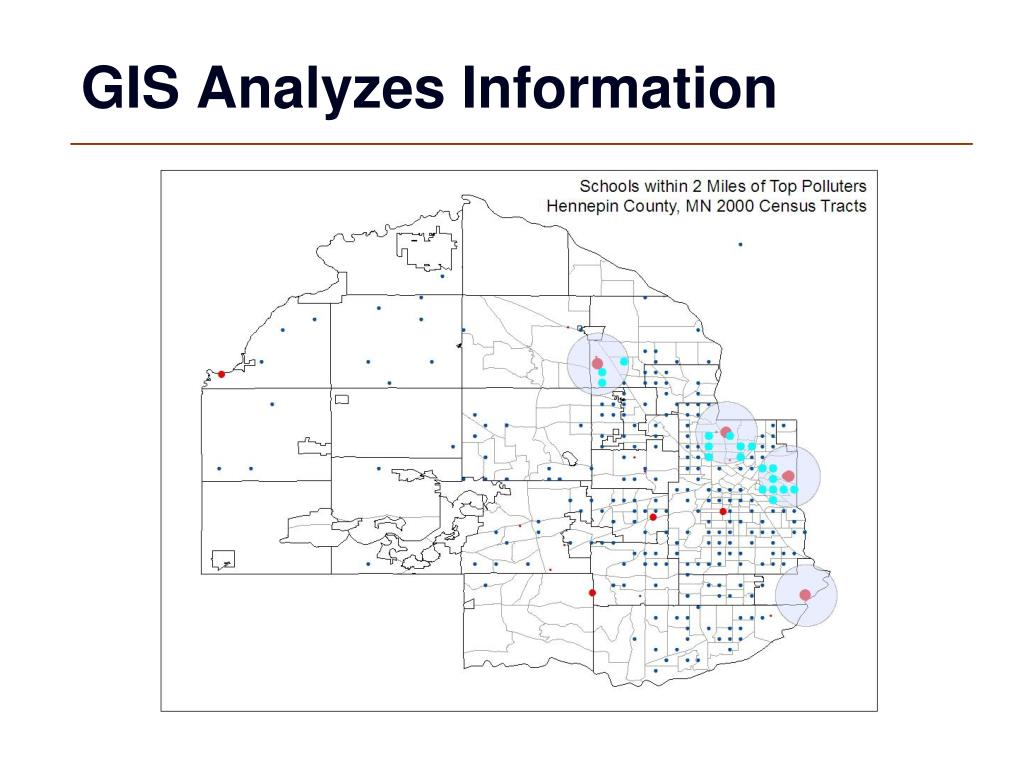 GIS Analyzes Information

Schools within 2 Miles of Top Polluters
Hennepin County, MN 2000 Census Tracts